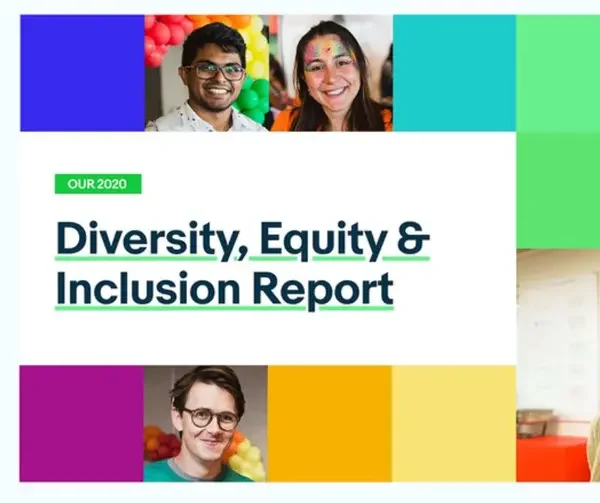 OUR 2020

Diversity, Equity & Inclusion Report